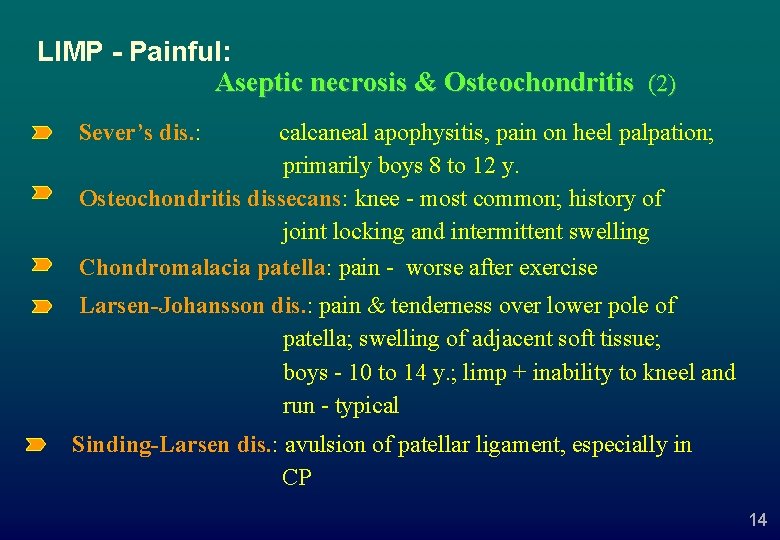 LIMP - Painful:

Aseptic necrosis & Osteochondritis (2)

Sever's dis.: calcaneal apophysitis, pain on heel palpation; primarily boys 8 to 12 y.

Osteochondritis dissecans: knee - most common; history of joint locking and intermittent swelling

Chondromalacia patella: pain - worse after exercise

Larsen-Johansson dis.: pain & tenderness over lower pole of patella; swelling of adjacent soft tissue; boys - 10 to 14 y.; limp + inability to kneel and run - typical

Sinding-Larsen dis.: avulsion of patellar ligament, especially in CP

14